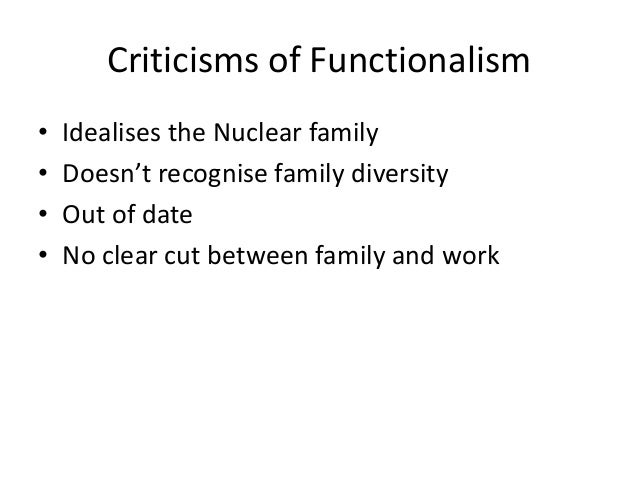 Criticisms of Functionalism

• Idealises the Nuclear family
• Doesn’t recognise family diversity
• Out of date
• No clear cut between family and work